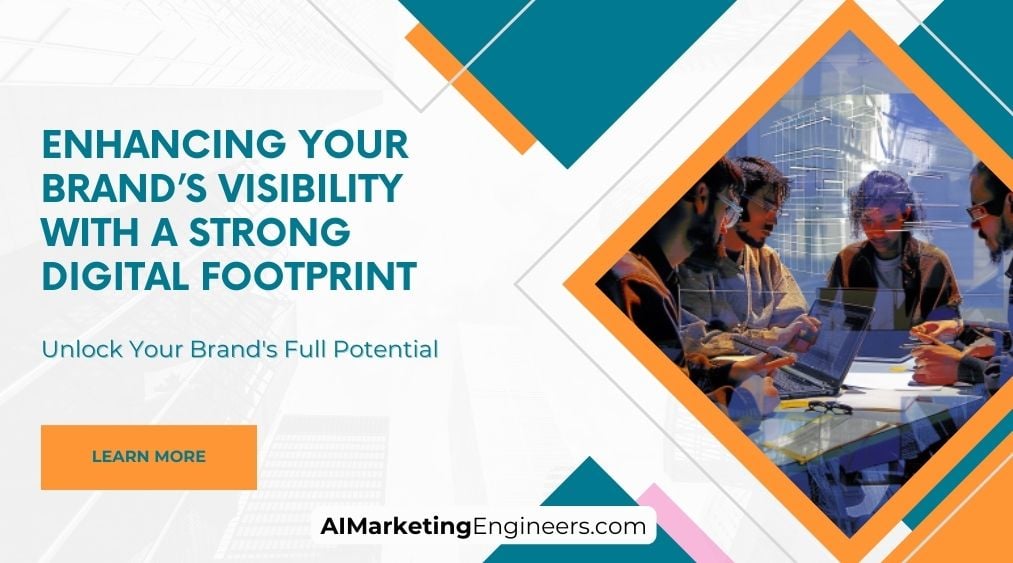 ENHANCING YOUR BRAND'S VISIBILITY WITH A STRONG DIGITAL FOOTPRINT

Unlock Your Brand's Full Potential

LEARN MORE

AIMarketingEngineers.com